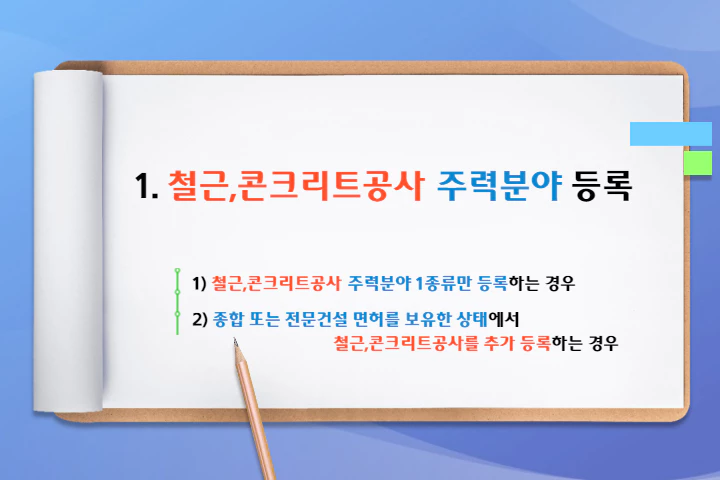 1. 철근,콘크리트공사 주력분야 등록

1) 철근,콘크리트공사 주력분야 1종류만 등록하는 경우

2) 종합 또는 전문건설 면허를 보유한 상태에서 철근,콘크리트공사를 추가 등록하는 경우